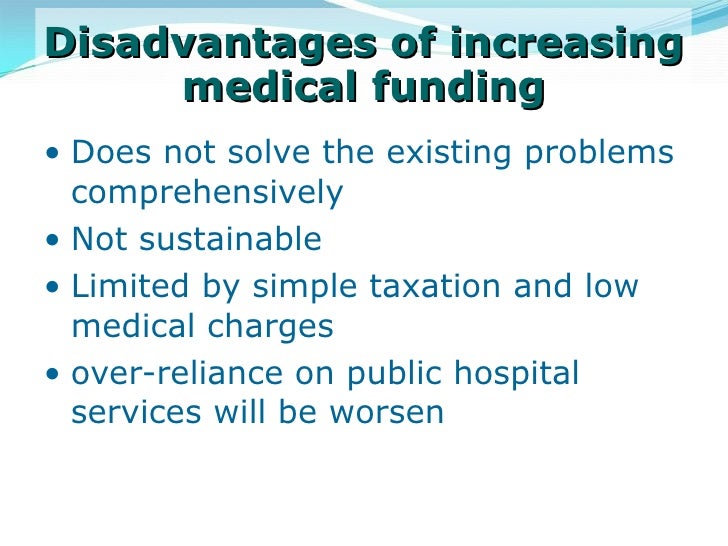 Disadvantages of increasing medical funding

• Does not solve the existing problems comprehensively
• Not sustainable
• Limited by simple taxation and low medical charges
• over-reliance on public hospital services will be worsen